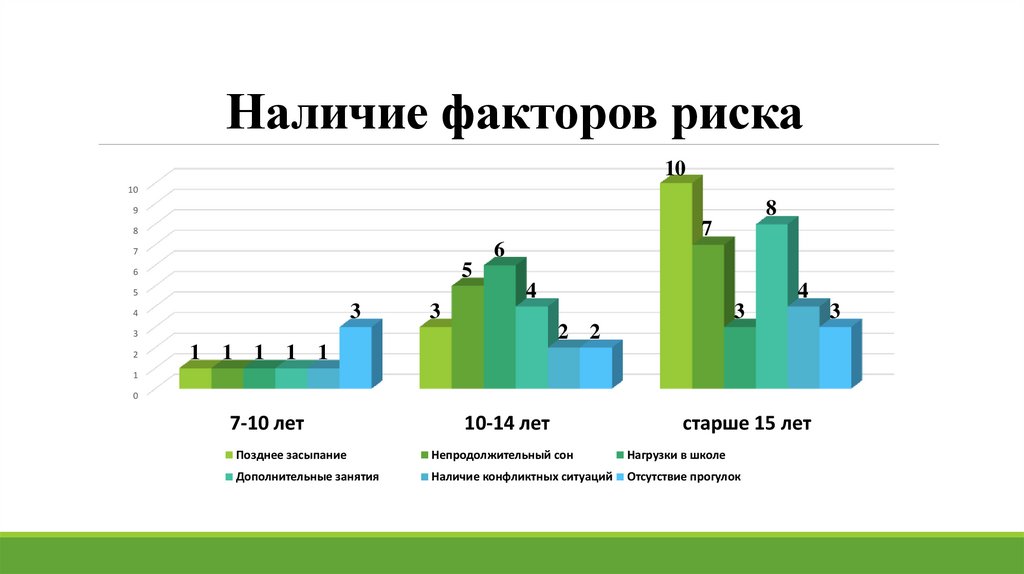 Наличие факторов риска

10
9
8
7
6
5
4
3
2
1
0

1 1 1 1 1 3
3 5 6 4 2 2
10 7 3 8 4 3

7-10 лет
10-14 лет
старше 15 лет

Позднее засыпание
Непродолжительный сон
Нагрузки в школе
Дополнительные занятия
Наличие конфликтных ситуаций
Отсутствие прогулок